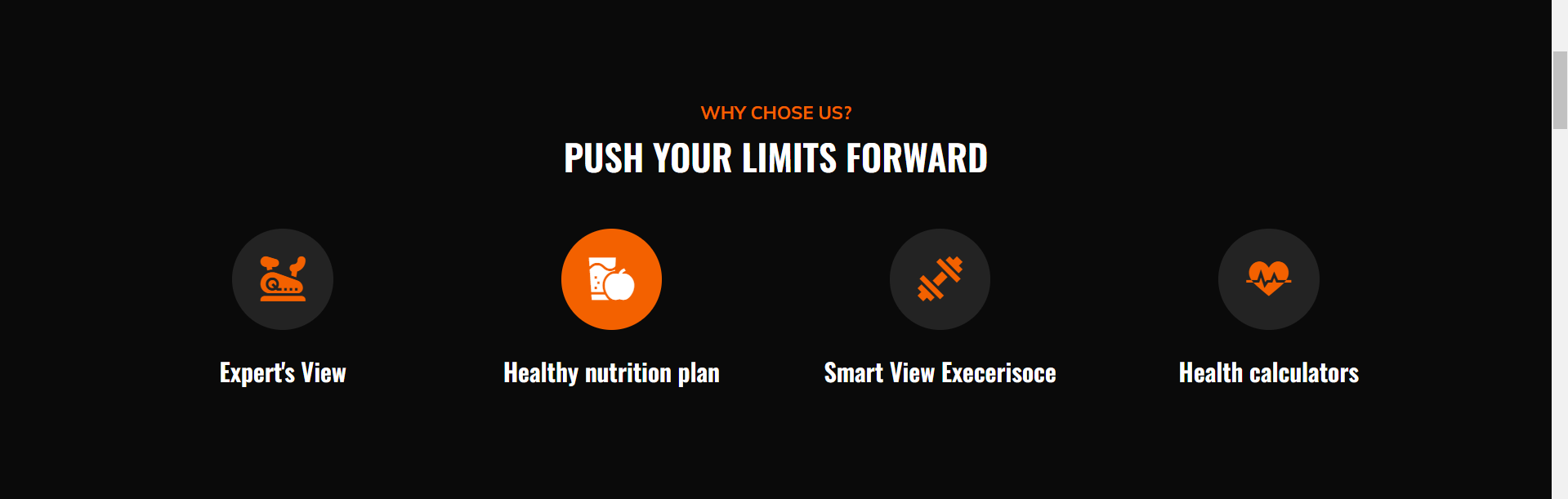 WHY CHOSE US?

PUSH YOUR LIMITS FORWARD

Expert's View

Healthy nutrition plan

Smart View Execerisoce

Health calculators